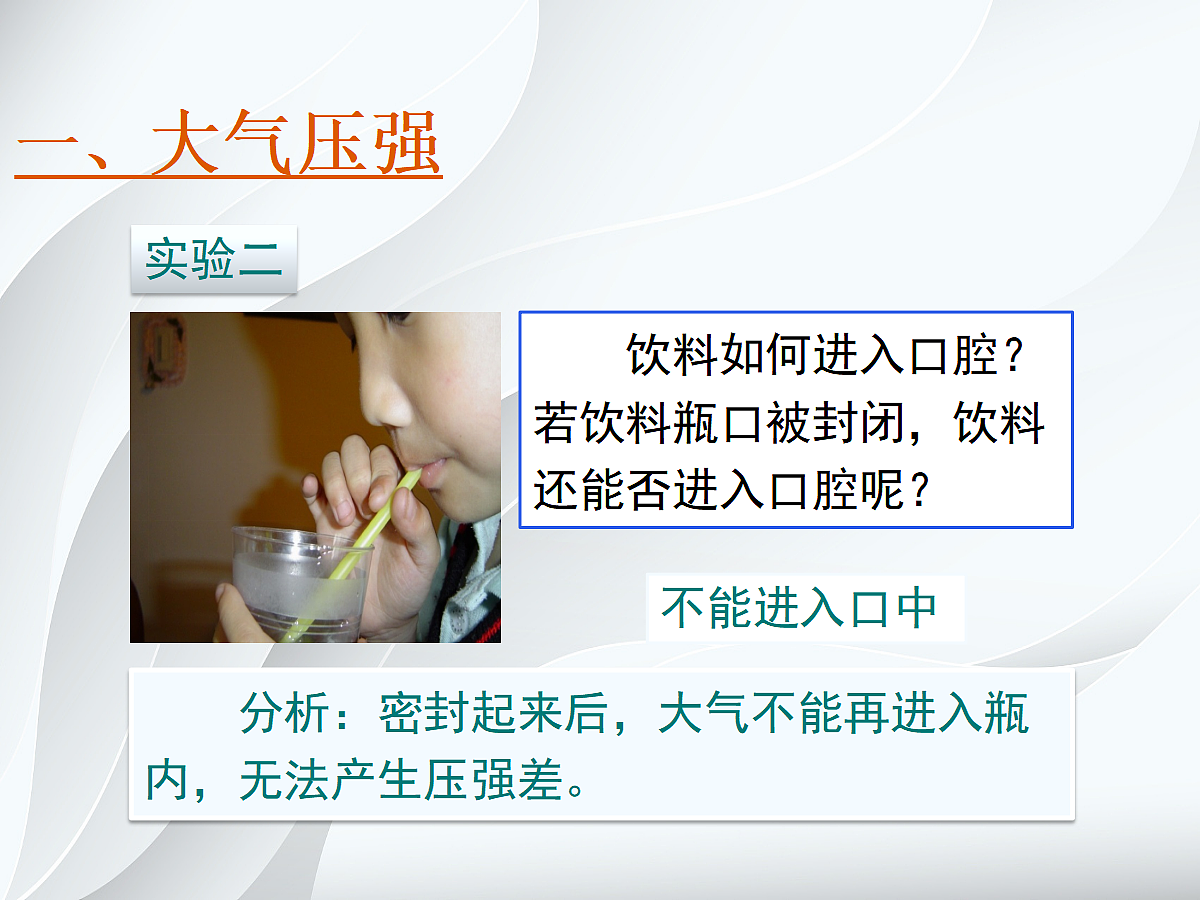 一、大气压强

实验二

饮料如何进入口腔？若饮料瓶口被封闭，饮料还能否进入口腔呢？

不能进入口中

分析：密封起来后，大气不能再进入瓶内，无法产生压强差。